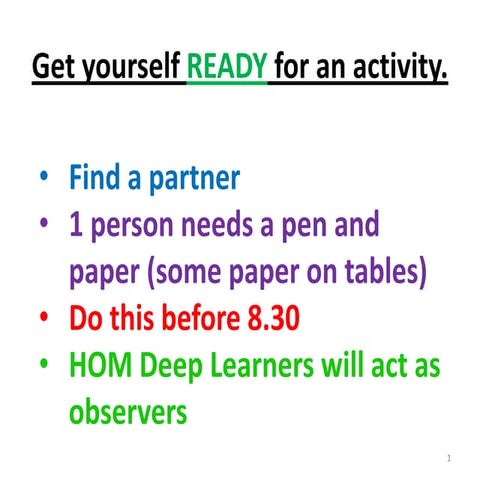 Get yourself READY for an activity.

• Find a partner
• 1 person needs a pen and paper (some paper on tables)
• Do this before 8.30
• HOM Deep Learners will act as observers

1